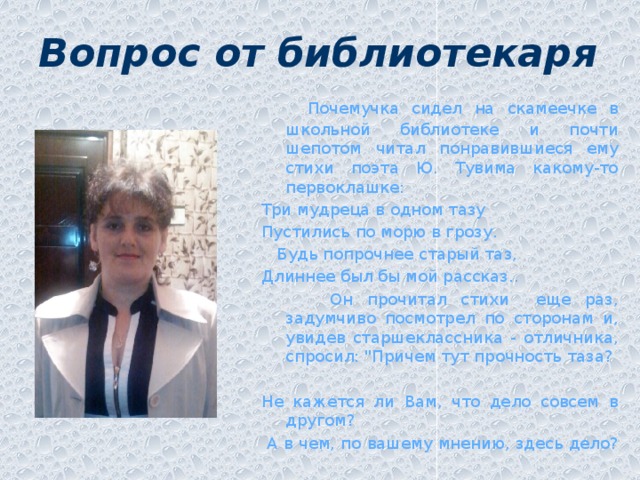 Вопрос от библиотекаря

Почемучка сидел на скамеечке в школьной библиотеке и почти шепотом читал понравившиеся ему стихи поэта Ю. Тувима какому-то первоклашке:

Три мудреца в одном тазу
Пустились по морю в грозу.
Будь попрочнее старый таз,
Длиннее был бы мой рассказ.

Он прочитал стихи еще раз, задумчиво посмотрел по сторонам и, увидев старшеклассника - отличника, спросил: "Причем тут прочность таза?

Не кажется ли Вам, что дело совсем в другом?
А в чем, по вашему мнению, здесь дело?